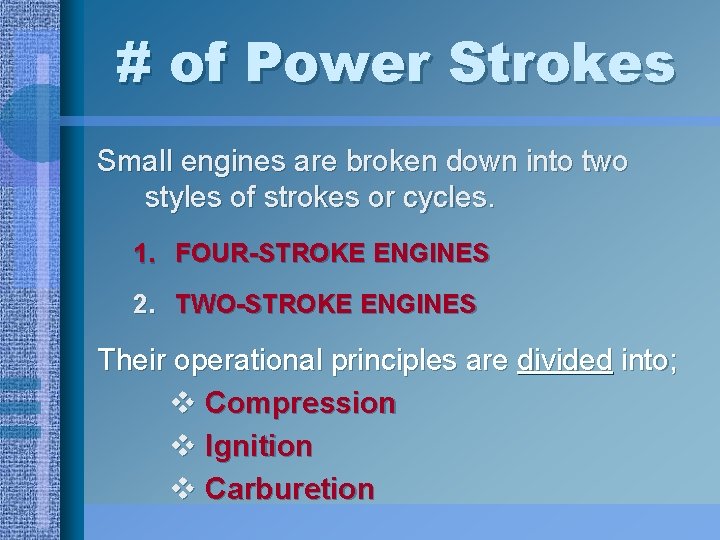 # of Power Strokes

Small engines are broken down into two styles of strokes or cycles.

1. FOUR-STROKE ENGINES

2. TWO-STROKE ENGINES

Their operational principles are divided into;

❖ Compression

❖ Ignition

❖ Carburetion